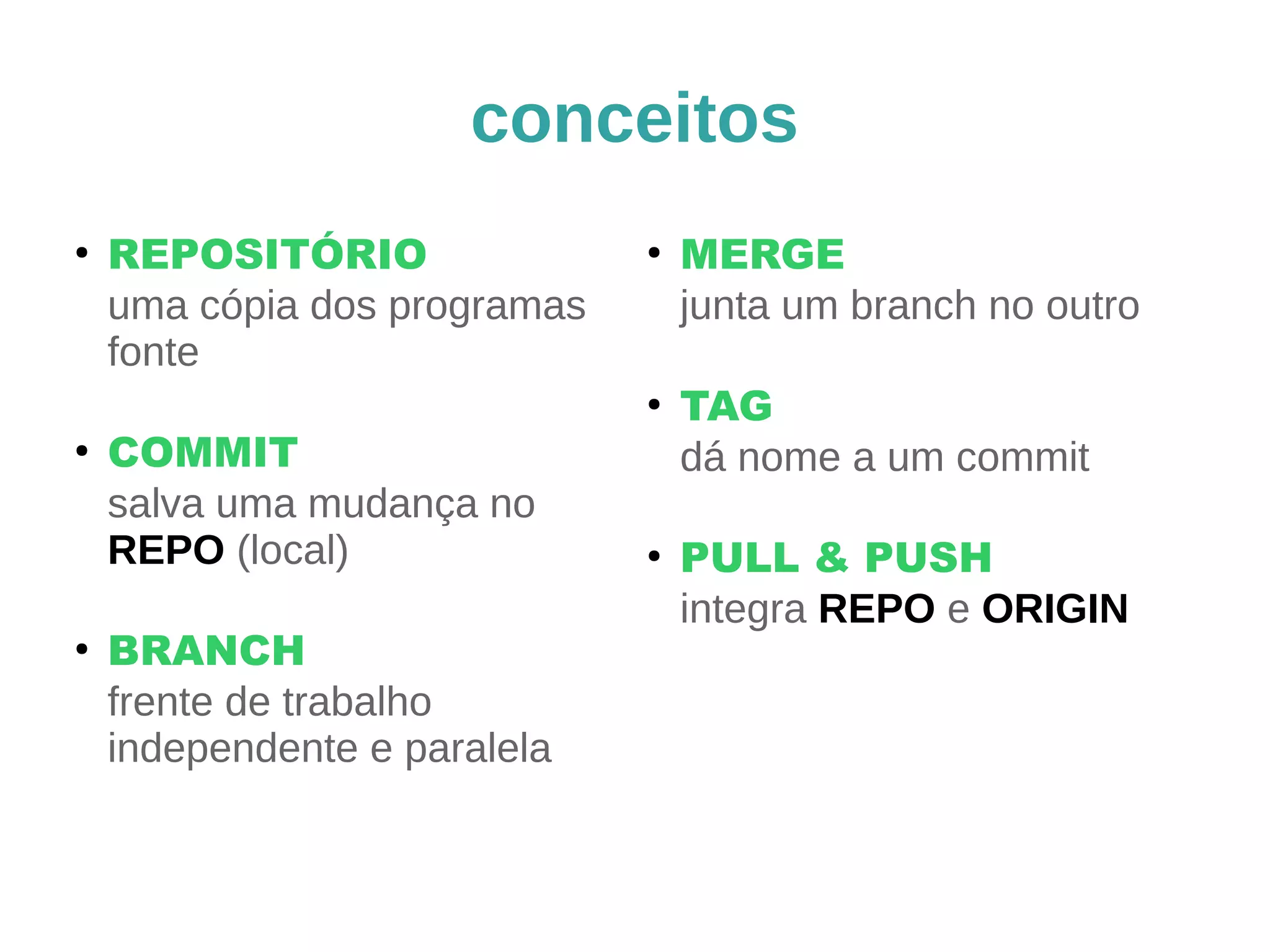 conceitos

• REPOSITÓRIO
uma cópia dos programas fonte

• COMMIT
salva uma mudança no REPO (local)

• BRANCH
frente de trabalho independente e paralela

• MERGE
junta um branch no outro

• TAG
dá nome a um commit

• PULL & PUSH
integra REPO e ORIGIN